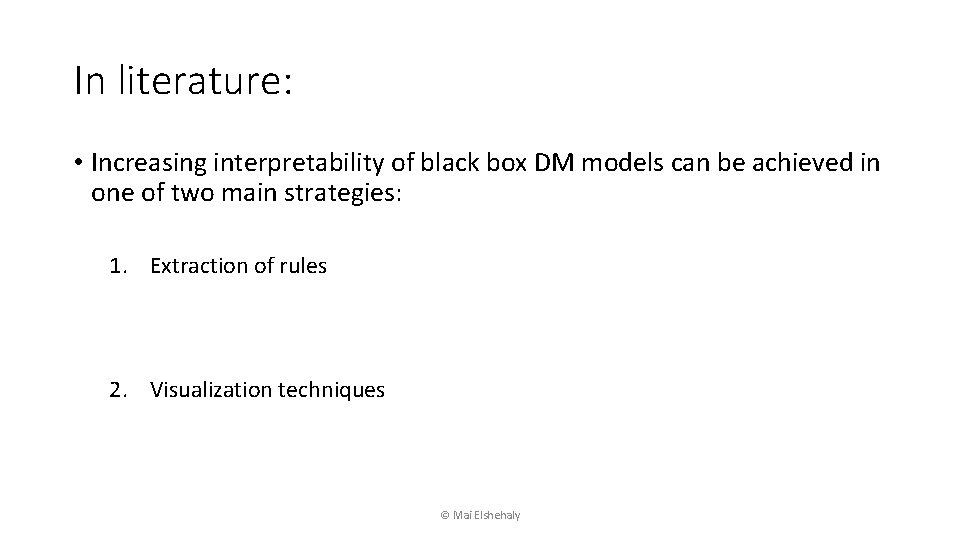 In literature:

• Increasing interpretability of black box DM models can be achieved in one of two main strategies:

1. Extraction of rules

2. Visualization techniques

© Mai Elshehaly